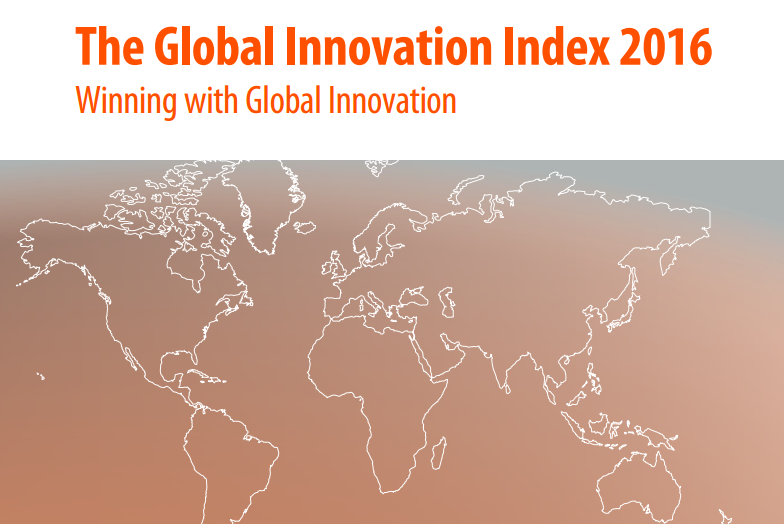 The Global Innovation Index 2016
Winning with Global Innovation